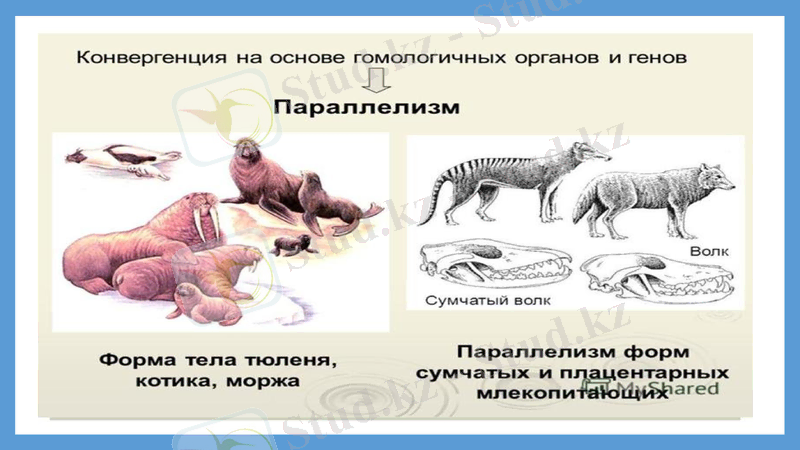 Конвергенция на основе гомологичных органов и генов

Параллелизм

Волк

Сумчатый волк

Форма тела тюленя, котика, моржа

Параллелизм форм сумчатых и плацентарных млекопитающих

MyShared

Stud.kz